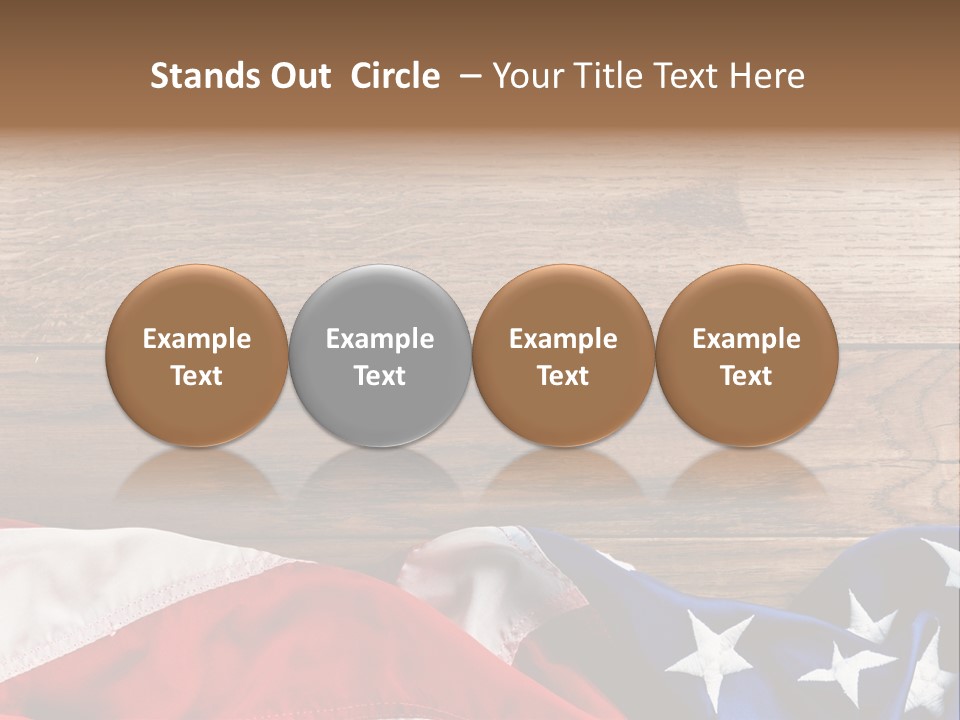 Stands Out Circle – Your Title Text Here

Example Text

Example Text

Example Text

Example Text